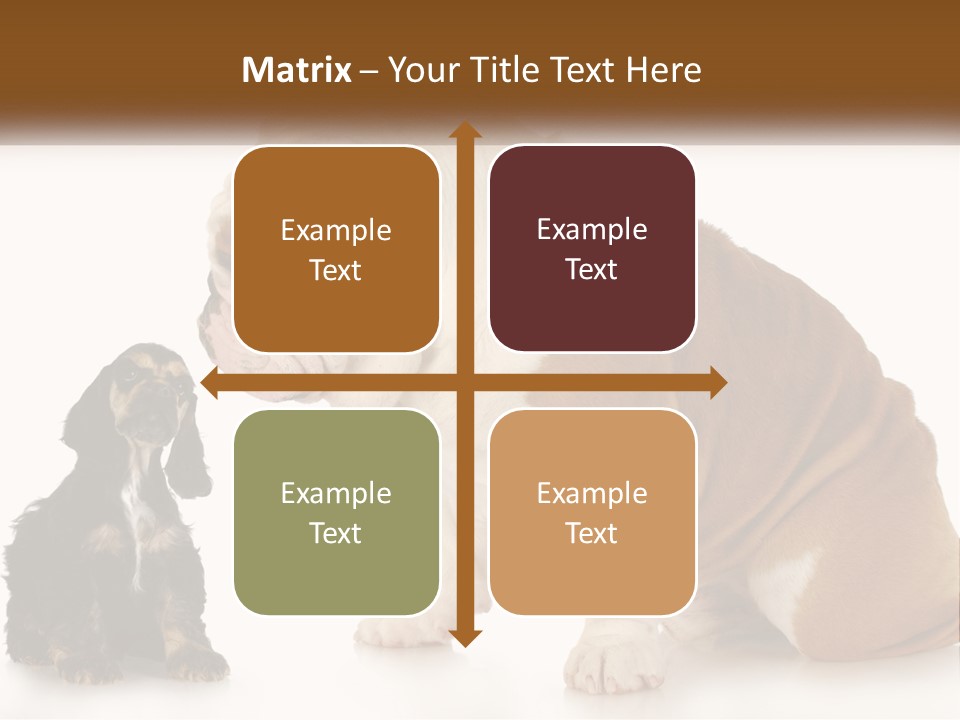 Matrix – Your Title Text Here

Example Text

Example Text

Example Text

Example Text